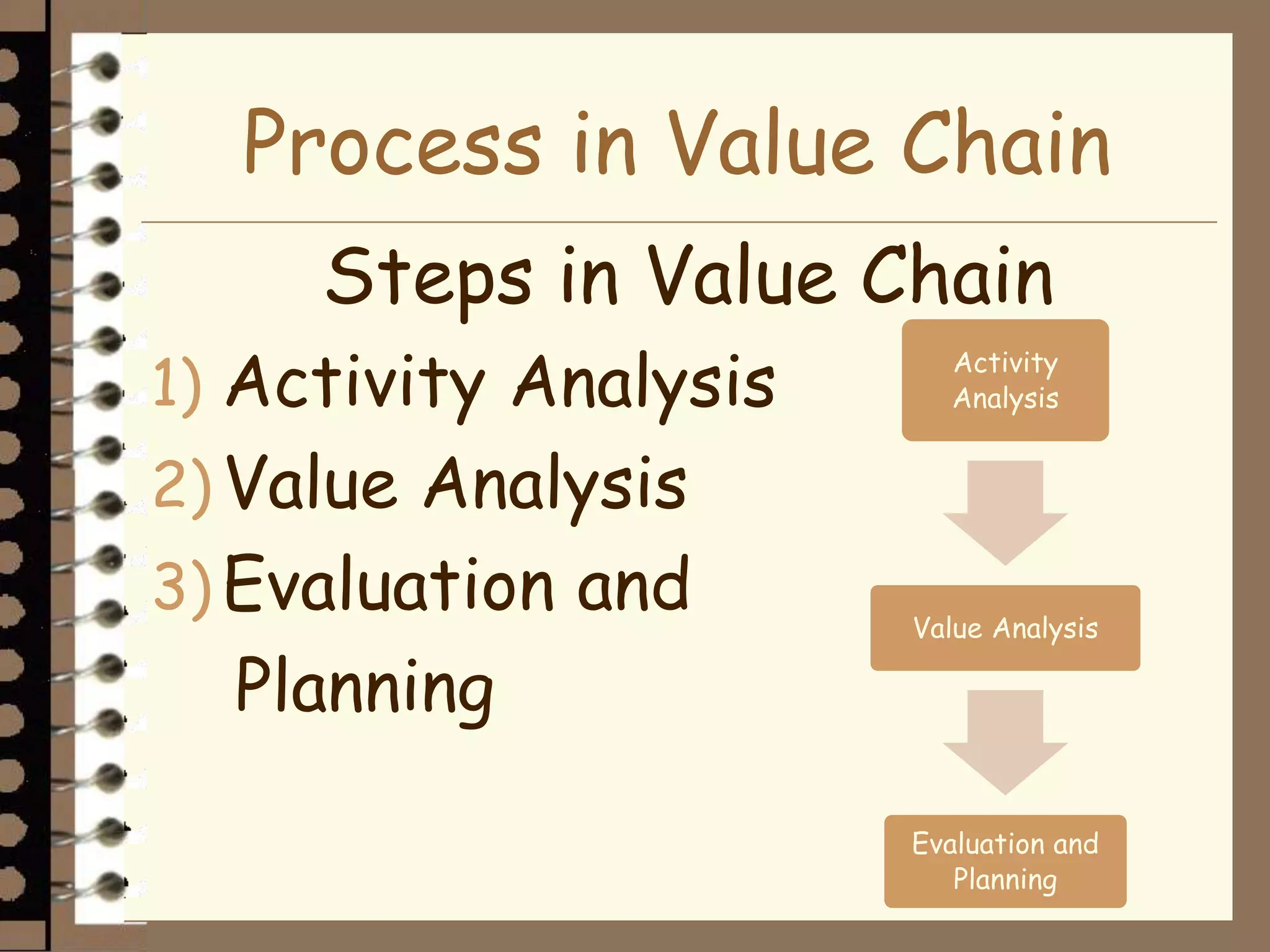 Process in Value Chain

Steps in Value Chain

1) Activity Analysis
2) Value Analysis
3) Evaluation and Planning

Activity Analysis

Value Analysis

Evaluation and Planning